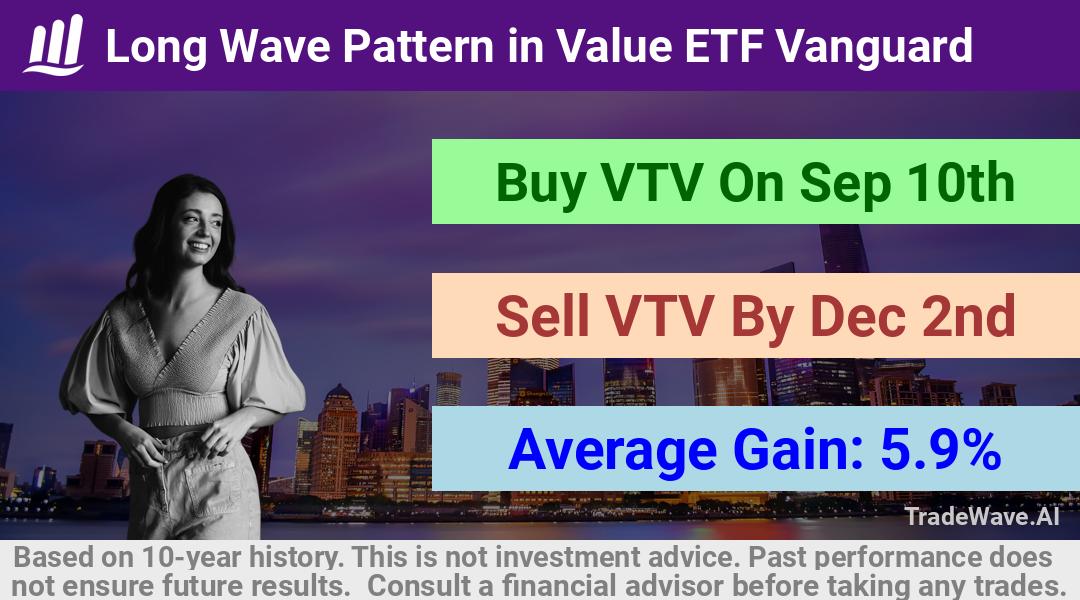 Long Wave Pattern in Value ETF Vanguard

Buy VTV On Sep 10th

Sell VTV By Dec 2nd

Average Gain: 5.9%

TradeWave.AI

Based on 10-year history. This is not investment advice. Past performance does not ensure future results. Consult a financial advisor before taking any trades.